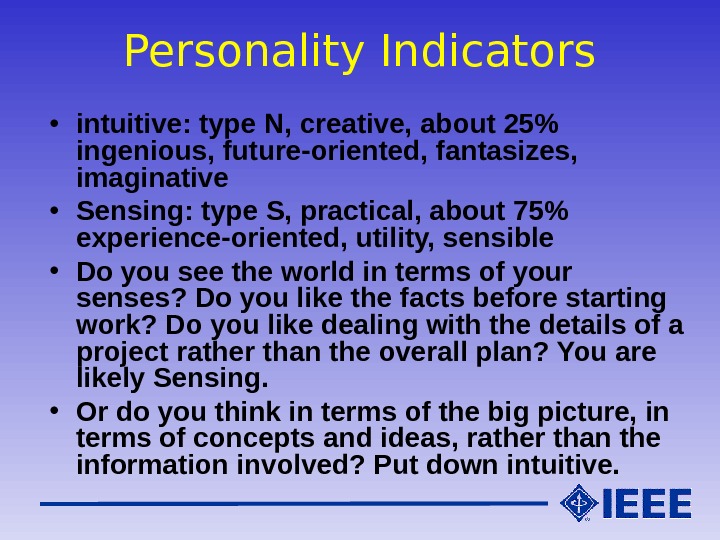 Personality Indicators

• intuitive: type N, creative, about 25% ingenious, future-oriented, fantasizes, imaginative
• Sensing: type S, practical, about 75% experience-oriented, utility, sensible
• Do you see the world in terms of your senses? Do you like the facts before starting work? Do you like dealing with the details of a project rather than the overall plan? You are likely Sensing.
• Or do you think in terms of the big picture, in terms of concepts and ideas, rather than the information involved? Put down intuitive.

IEEE